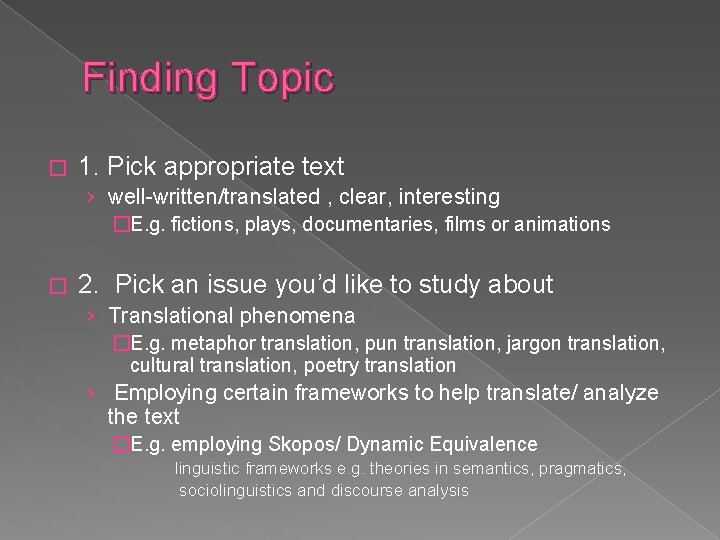 Finding Topic

□ 1. Pick appropriate text
› well-written/translated , clear, interesting
□E.g. fictions, plays, documentaries, films or animations

□ 2. Pick an issue you'd like to study about
› Translational phenomena
□E.g. metaphor translation, pun translation, jargon translation, cultural translation, poetry translation
› Employing certain frameworks to help translate/ analyze the text
□E.g. employing Skopos/ Dynamic Equivalence
linguistic frameworks e.g. theories in semantics, pragmatics, sociolinguistics and discourse analysis